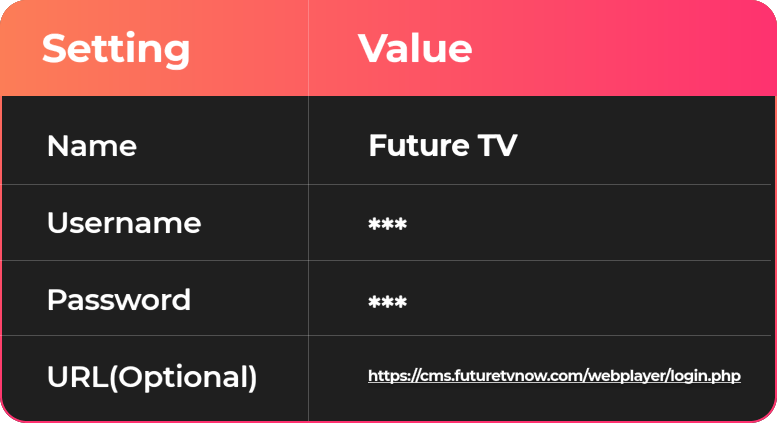 | Setting | Value |
|---|---|
| Name | Future TV |
| Username | *** |
| Password | *** |
| URL(Optional) | https://cms.futuretvnow.com/webplayer/login.php |